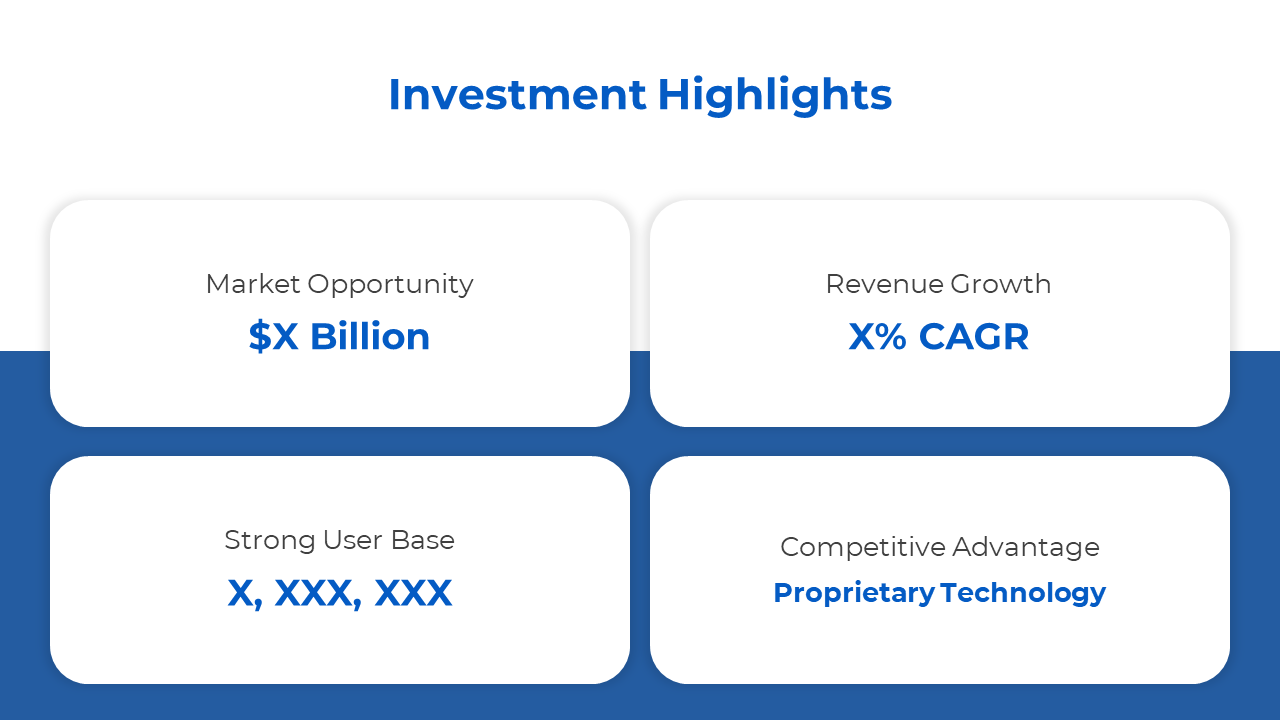 Investment Highlights

Market Opportunity
\$X Billion

Revenue Growth
X% CAGR

Strong User Base
X, XXX, XXX

Competitive Advantage
Proprietary Technology